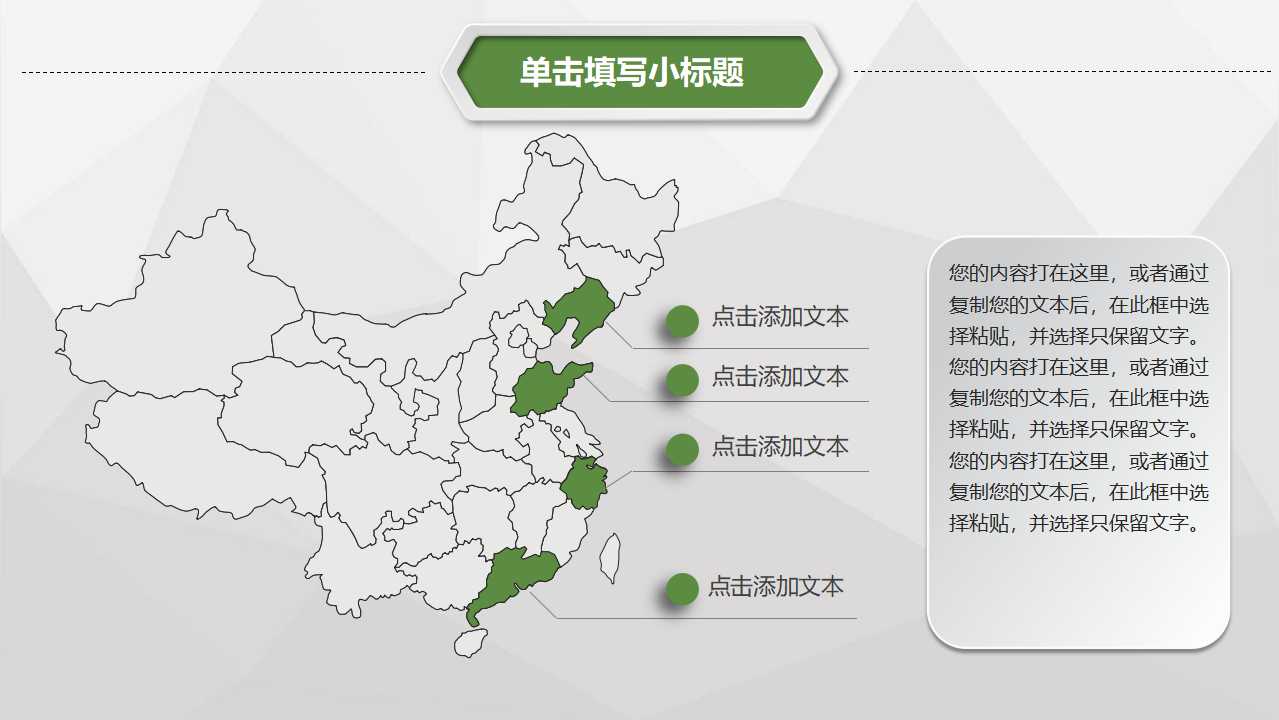 单击填写小标题

点击添加文本

点击添加文本

点击添加文本

点击添加文本

您的内容打在这里，或者通过复制您的文本后，在此框中选择粘贴，并选择只保留文字。您的内容打在这里，或者通过复制您的文本后，在此框中选择粘贴，并选择只保留文字。您的内容打在这里，或者通过复制您的文本后，在此框中选择粘贴，并选择只保留文字。